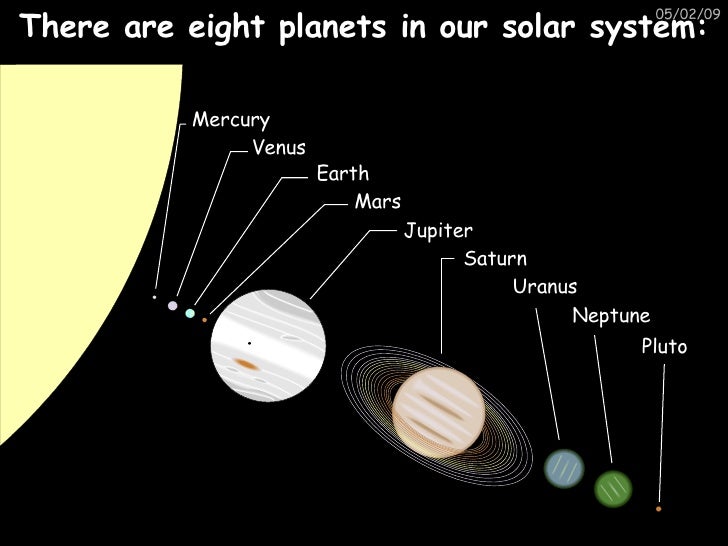 05/02/09

There are eight planets in our solar system:

Mercury
Venus
Earth
Mars
Jupiter
Saturn
Uranus
Neptune
Pluto